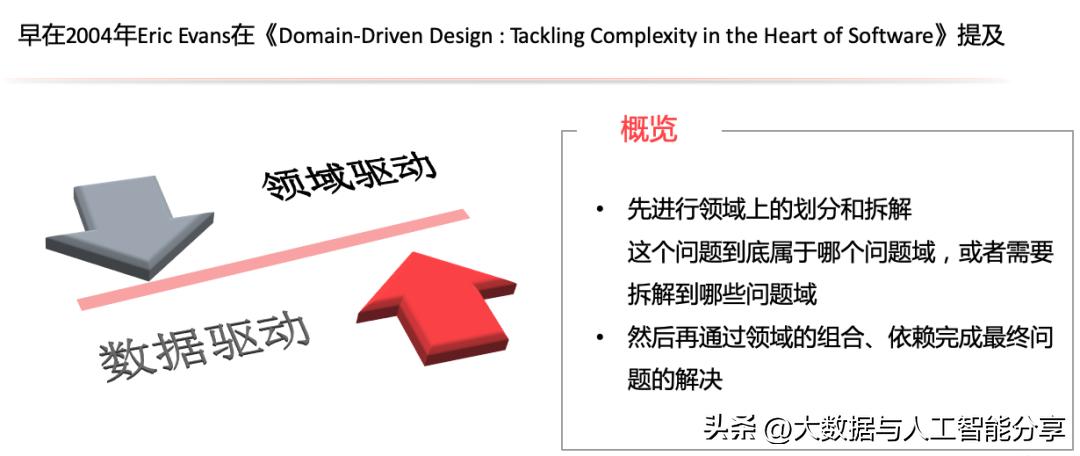 早在2004年Eric Evans在《Domain-Driven Design : Tackling Complexity in the Heart of Software》提及

领域驱动

数据驱动

概览

• 先进行领域上的划分和拆解
这个问题到底属于哪个问题域，或者需要拆解到哪些问题域

• 然后再通过领域的组合、依赖完成最终问题的解决

头条 @大数据与人工智能分享